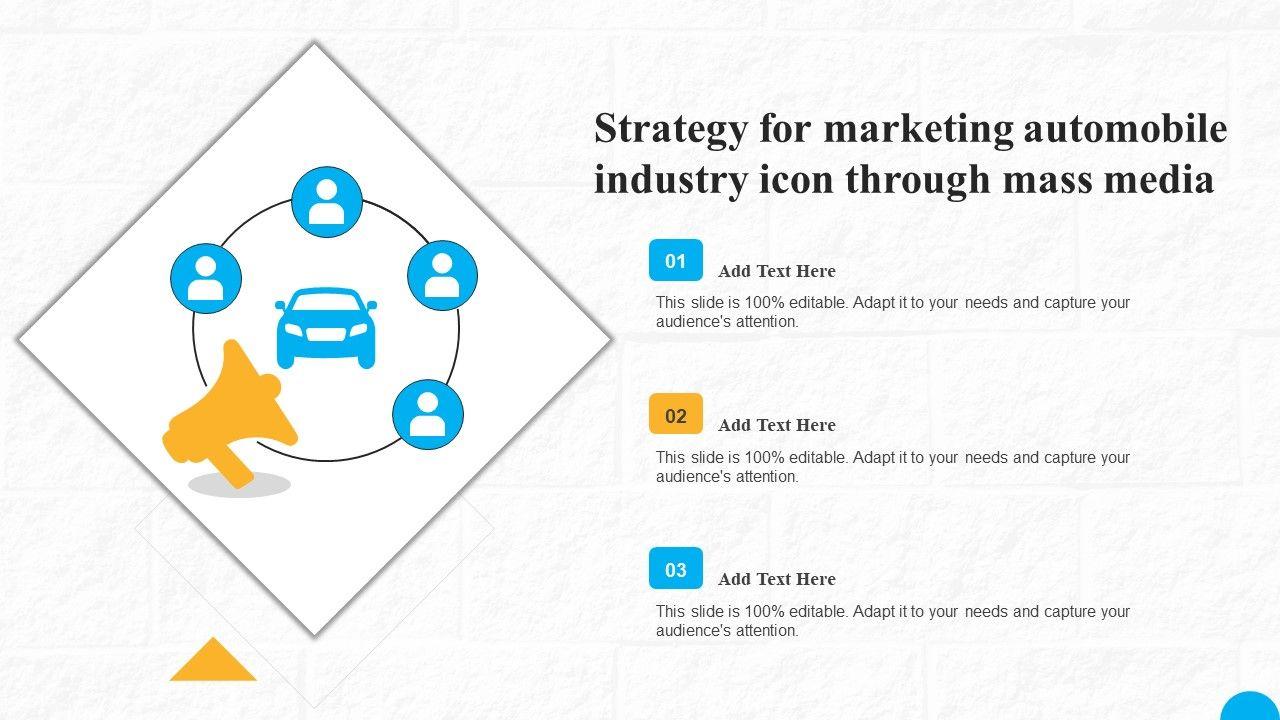 Strategy for marketing automobile industry icon through mass media

01

Add Text Here

This slide is 100% editable. Adapt it to your needs and capture your audience's attention.

02

Add Text Here

This slide is 100% editable. Adapt it to your needs and capture your audience's attention.

03

Add Text Here

This slide is 100% editable. Adapt it to your needs and capture your audience's attention.